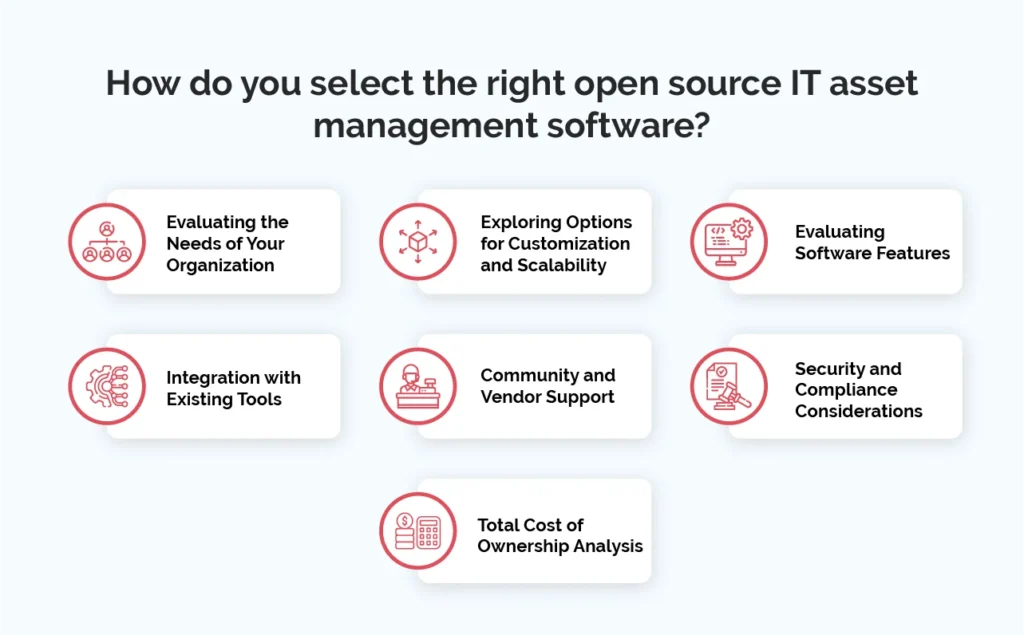 How do you select the right open source IT asset management software?

Evaluating the Needs of Your Organization

Exploring Options for Customization and Scalability

Evaluating Software Features

Integration with Existing Tools

Community and Vendor Support

Security and Compliance Considerations

Total Cost of Ownership Analysis